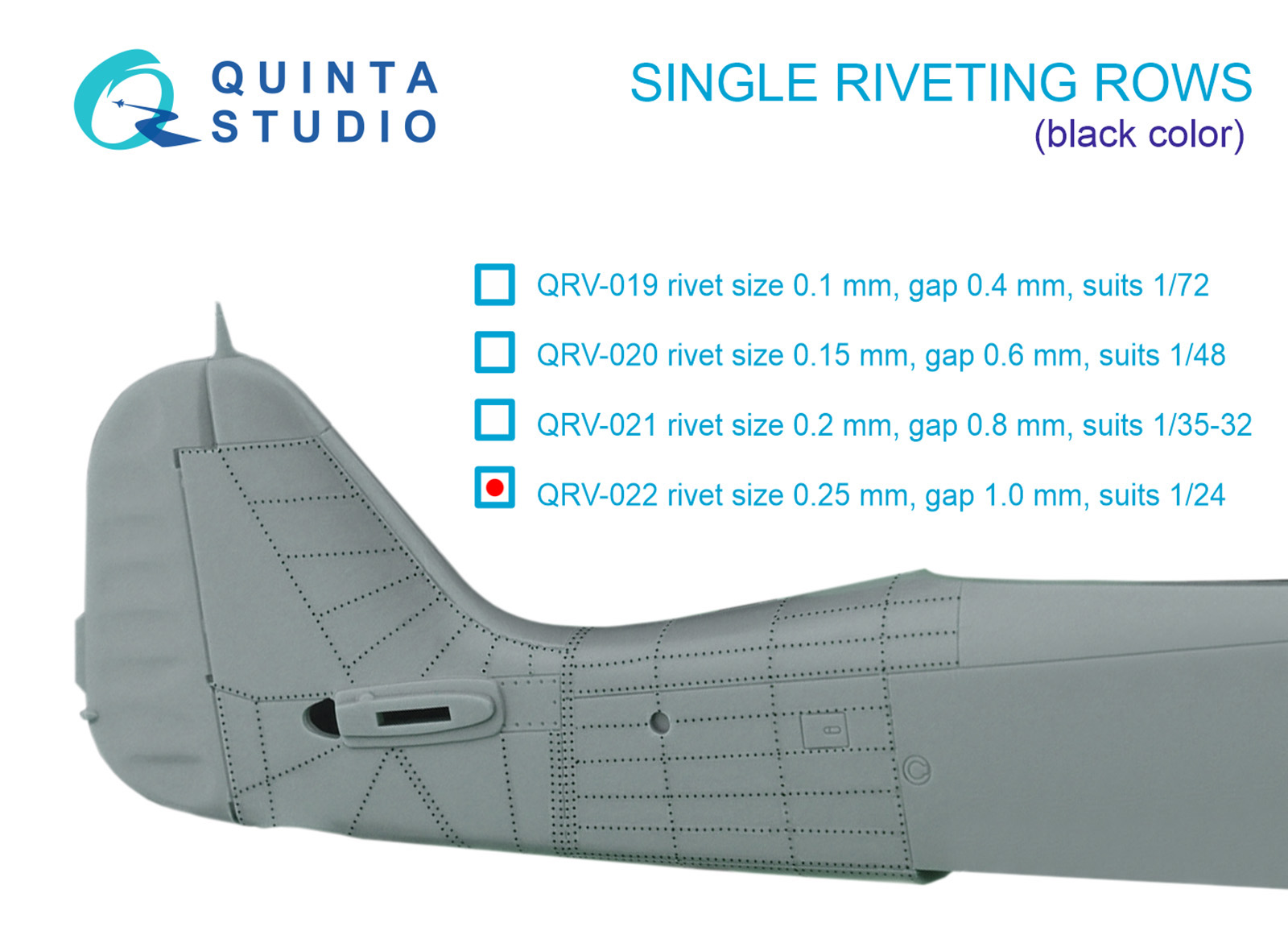 QUINTA
STUDIO

SINGLE RIVETING ROWS
(black color)

QRV-019 rivet size 0.1 mm, gap 0.4 mm, suits 1/72

QRV-020 rivet size 0.15 mm, gap 0.6 mm, suits 1/48

QRV-021 rivet size 0.2 mm, gap 0.8 mm, suits 1/35-32

QRV-022 rivet size 0.25 mm, gap 1.0 mm, suits 1/24